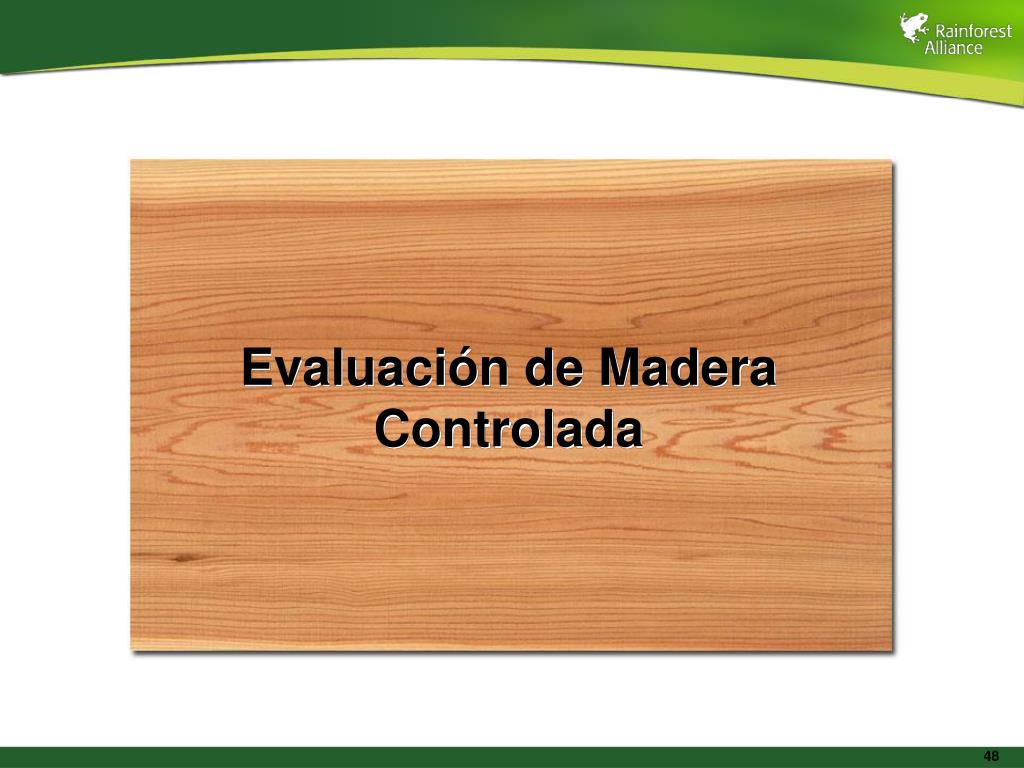 Rainforest Alliance

Evaluación de Madera Controlada

48